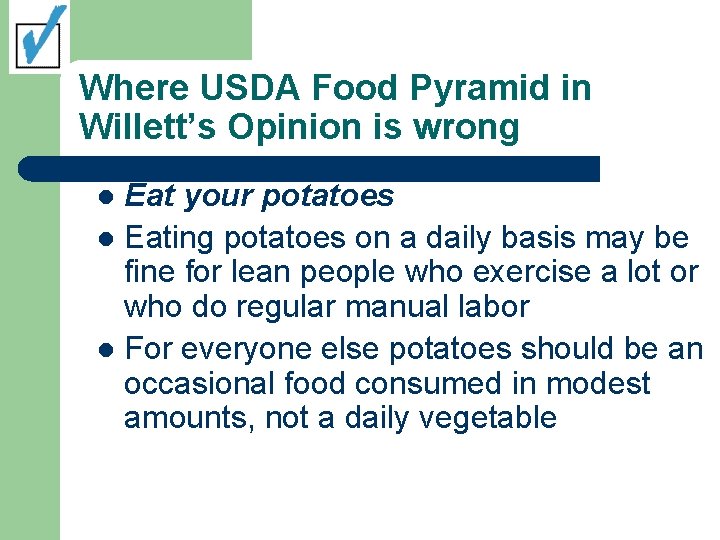 Where USDA Food Pyramid in Willett's Opinion is wrong

- Eat your potatoes
- Eating potatoes on a daily basis may be fine for lean people who exercise a lot or who do regular manual labor
- For everyone else potatoes should be an occasional food consumed in modest amounts, not a daily vegetable